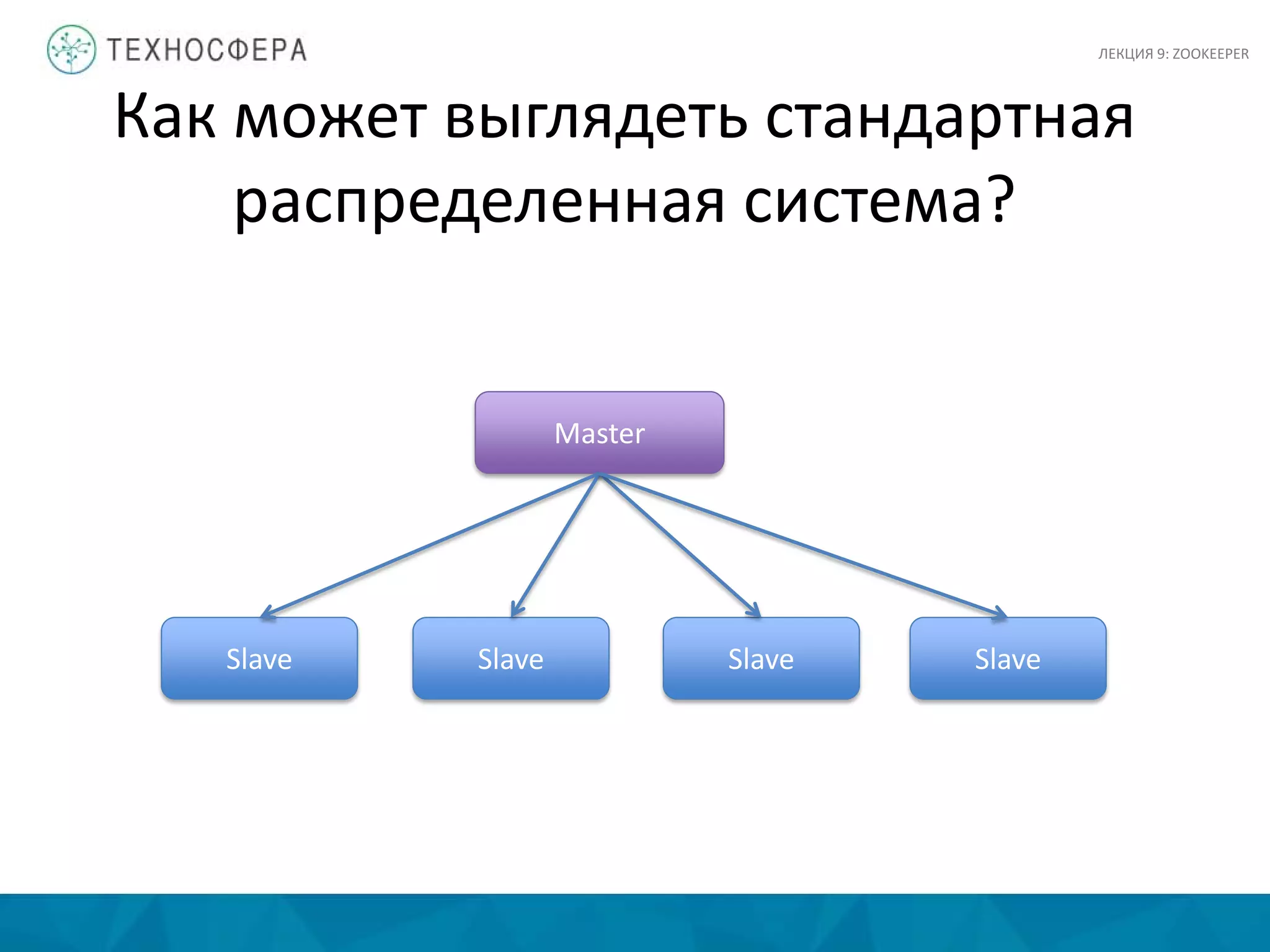 ТЕХНОСФЕРА

ЛЕКЦИЯ 9: ZOOKEEPER

Как может выглядеть стандартная распределенная система?

Master

Slave

Slave

Slave

Slave